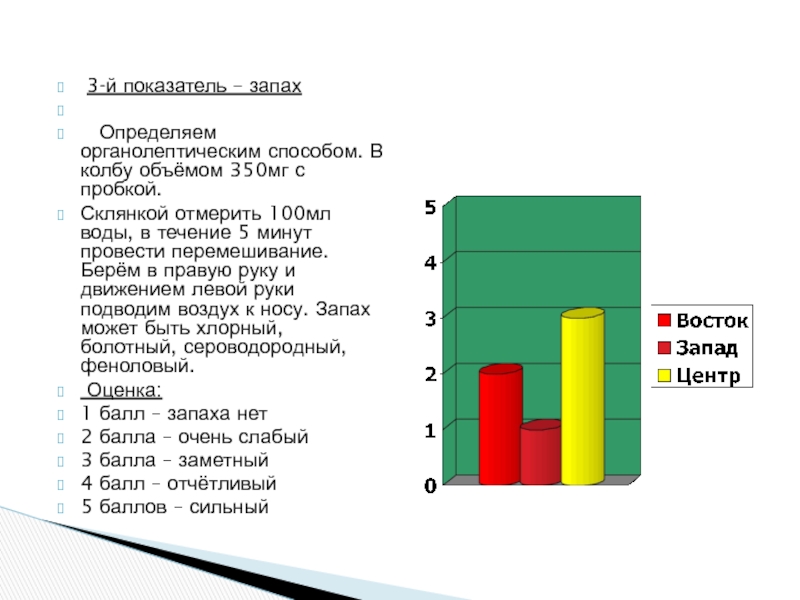 3-й показатель – запах

Определяем органолептическим способом. В колбу объёмом 350мг с пробкой.

Склянкой отмерить 100мл воды, в течение 5 минут провести перемешивание. Берём в правую руку и движением левой руки подводим воздух к носу. Запах может быть хлорный, болотный, сероводородный, феноловый.

Оценка:

1 балл – запаха нет

2 балла – очень слабый

3 балла – заметный

4 балл – отчётливый

5 баллов – сильный

5
4
3
2
1
0

Восток
Запад
Центр